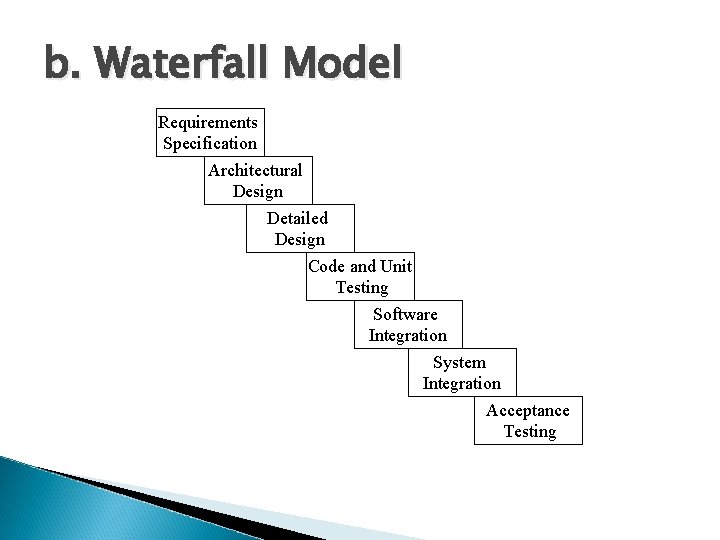 b. Waterfall Model

Requirements Specification

Architectural Design

Detailed Design

Code and Unit Testing

Software Integration

System Integration

Acceptance Testing